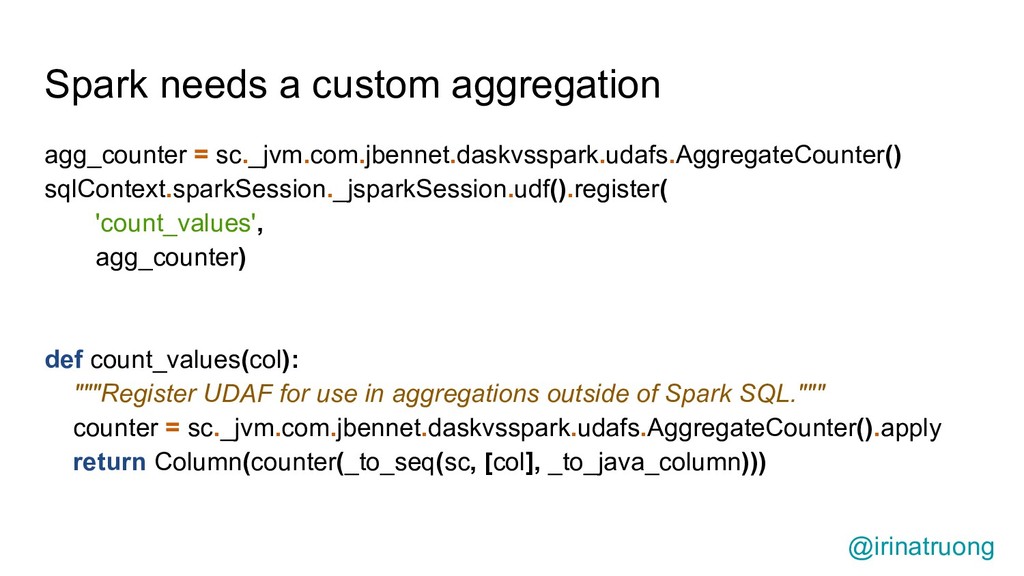 Spark needs a custom aggregation

agg_counter = sc._jvm.com.jbennet.daskvsspark.udafs.AggregateCounter()
sqlContext.sparkSession._jsparkSession.udf().register(
'count_values',
agg_counter)

def count_values(col):
"""Register UDAF for use in aggregations outside of Spark SQL."""
counter = sc._jvm.com.jbennet.daskvsspark.udafs.AggregateCounter().apply
return Column(counter(_to_seq(sc, [col], _to_java_column)))

@irinatruong